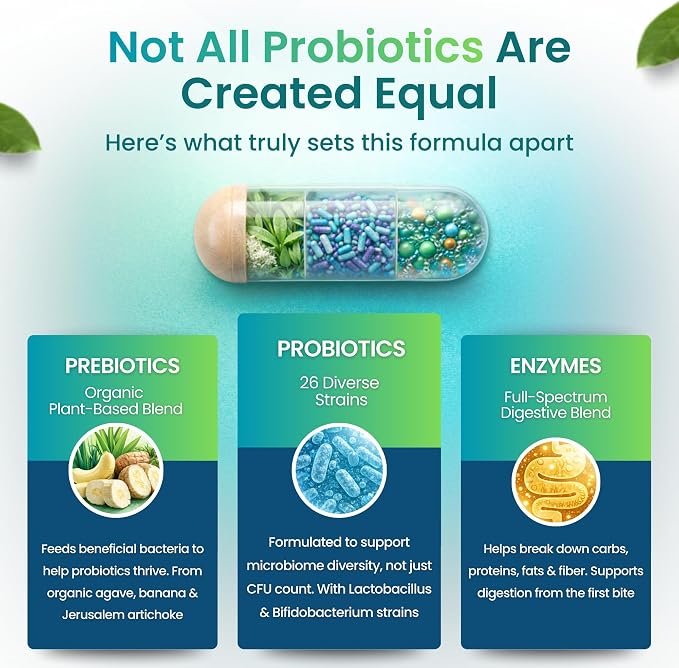 Not All Probiotics Are Created Equal

Here's what truly sets this formula apart

PREBIOTICS

Organic Plant-Based Blend

Feeds beneficial bacteria to help probiotics thrive. From organic agave, banana & Jerusalem artichoke

PROBIOTICS

26 Diverse Strains

Formulated to support microbiome diversity, not just CFU count. With Lactobacillus & Bifidobacterium strains

ENZYMES

Full-Spectrum Digestive Blend

Helps break down carbs, proteins, fats & fiber. Supports digestion from the first bite